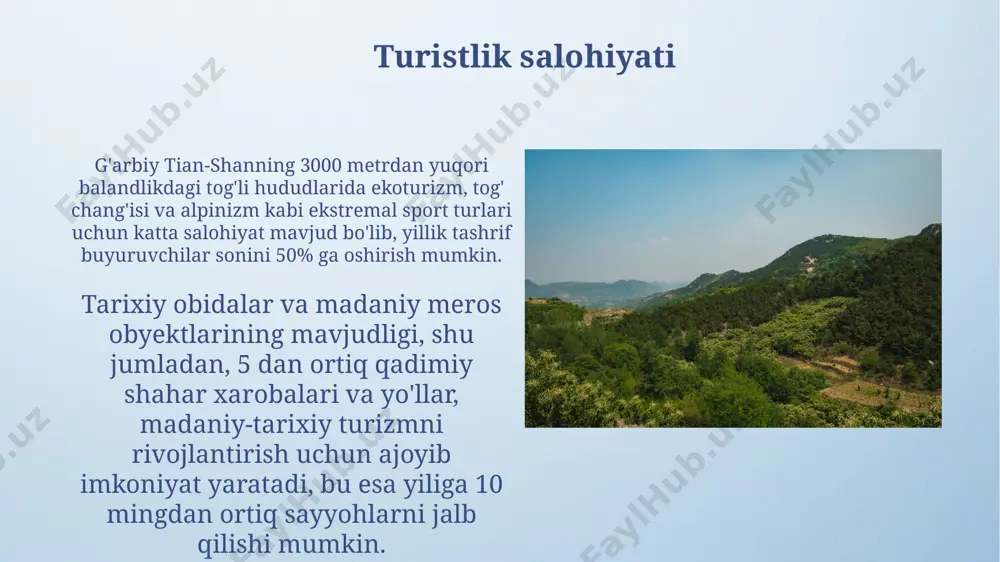 Turistlik salohiyati

G'arbiy Tian-Shanning 3000 metrdan yuqori balandlikdagi tog'li hududlarida ekoturizm, tog' chang'isi va alpinizm kabi ekstremal sport turlari uchun katta salohiyat mavjud bo'lib, yillik tashrif buyuruvchilar sonini 50% ga oshirish mumkin.

Tarixiy obidalar va madaniy meros obyektlarining mavjudligi, shu jumladan, 5 dan ortiq qadimiy shahar xarobalari va yo'llar, madaniy-tarixiy turizmni rivojlantirish uchun ajoyib imkoniyat yaratadi, bu esa yiliga 10 mingdan ortiq sayyohlarni jalb qilishi mumkin.

FaylHub.uz FaylHub.uz FaylHub.uz FaylHub.uz FaylHub.uz FaylHub.uz